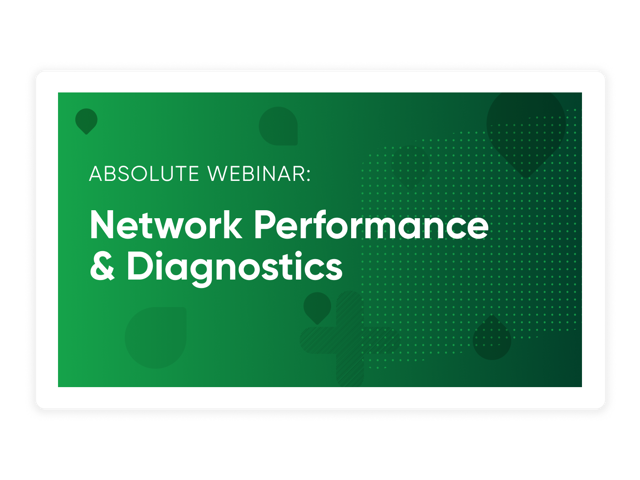 ABSOLUTE WEBINAR:

Network Performance & Diagnostics